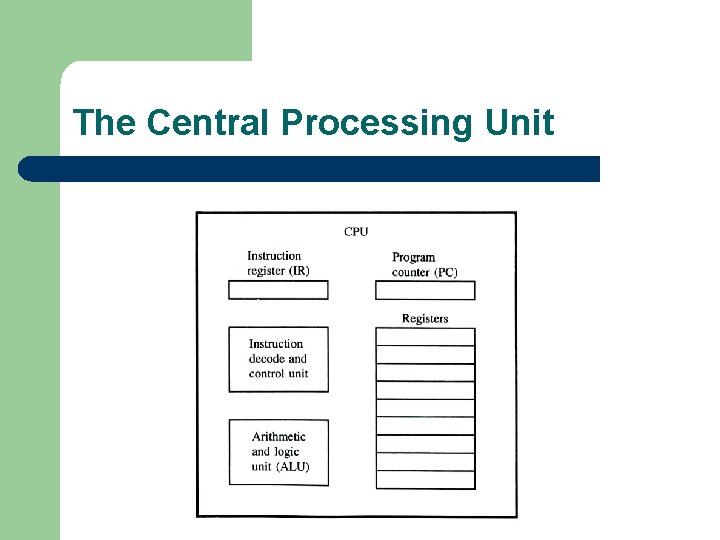 The Central Processing Unit

CPU

Instruction register (IR)

Program counter (PC)

Registers

Instruction decode and control unit

Arithmetic and logic unit (ALU)